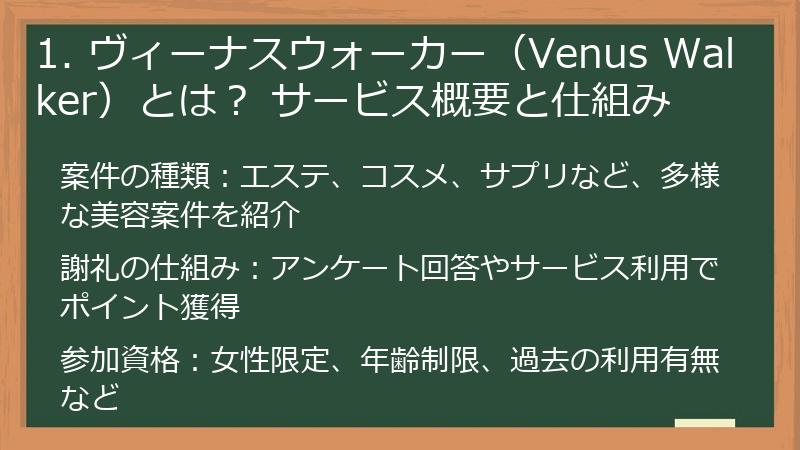 1. ヴィーナスウォーカー（Venus Walker）とは？ サービス概要と仕組み

案件の種類：エステ、コスメ、サプリなど、多様な美容案件を紹介

謝礼の仕組み：アンケート回答やサービス利用でポイント獲得

参加資格：女性限定、年齢制限、過去の利用有無など